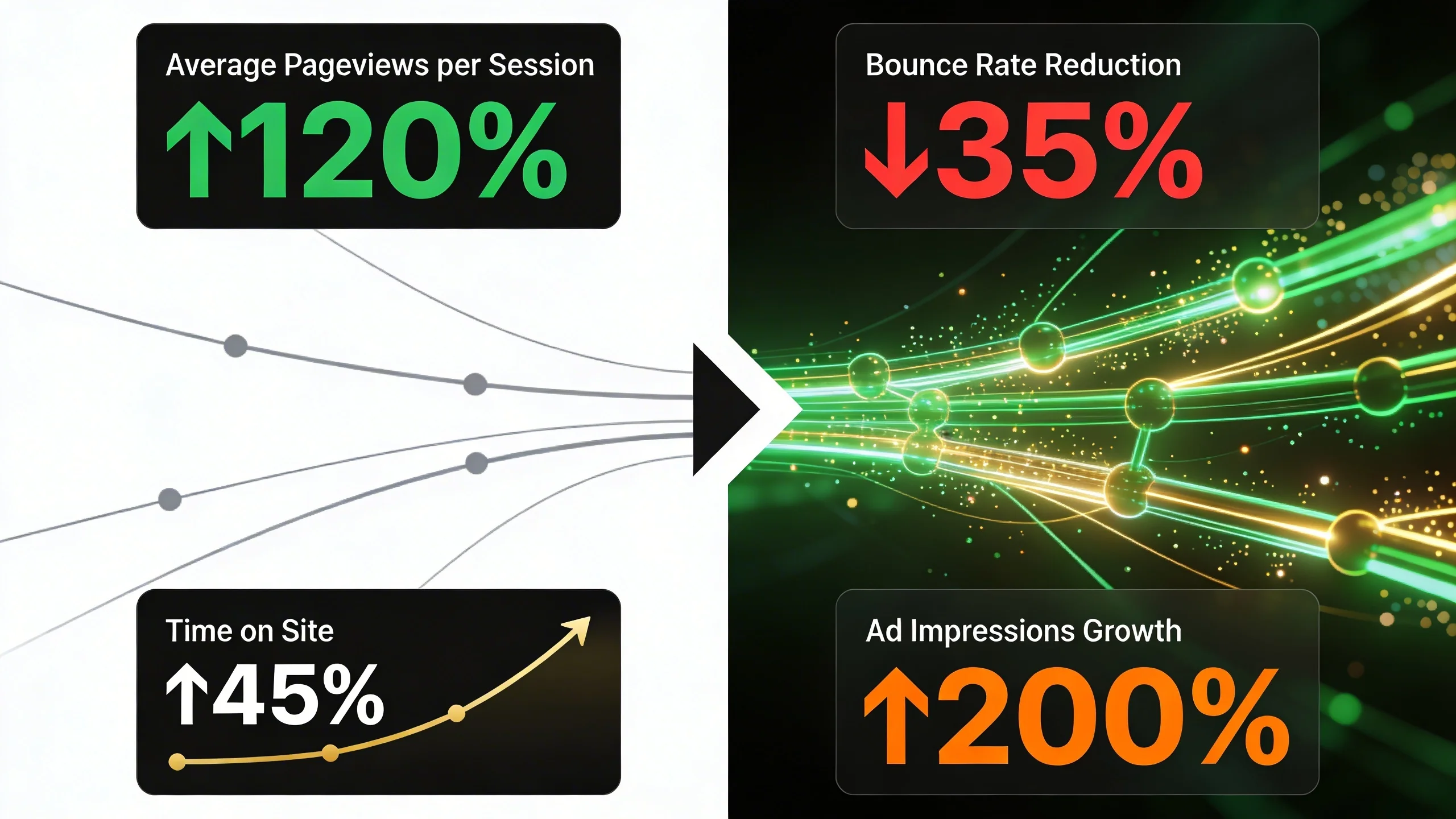 Average Pageviews per Session

↑120%

Bounce Rate Reduction

↓35%

Time on Site

↑45%

Ad Impressions Growth

↑200%